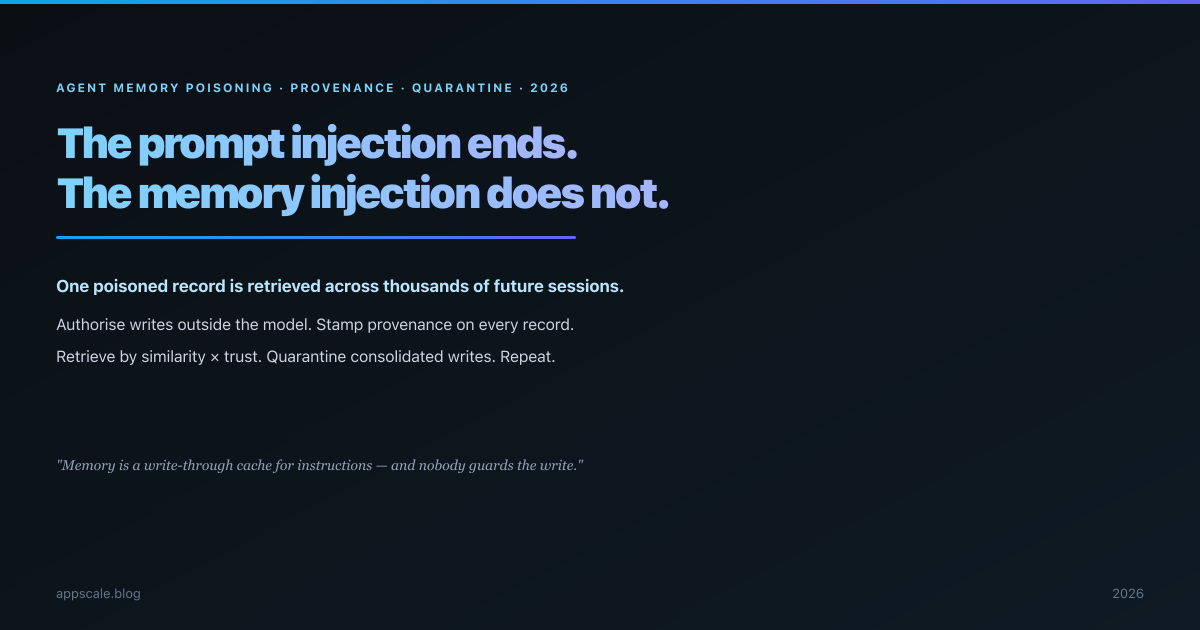 AGENT MEMORY POISONING · PROVENANCE · QUARANTINE · 2026

The prompt injection ends.
The memory injection does not.

One poisoned record is retrieved across thousands of future sessions.

Authorise writes outside the model. Stamp provenance on every record.

Retrieve by similarity × trust. Quarantine consolidated writes. Repeat.

"Memory is a write-through cache for instructions — and nobody guards the write."

appscale.blog

2026